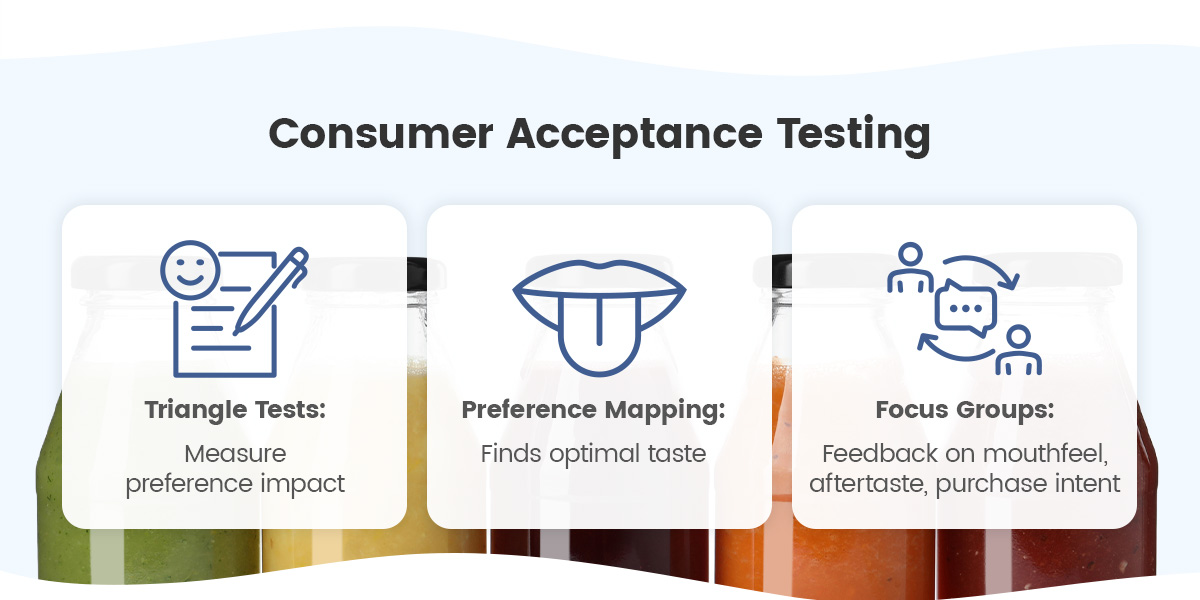 Consumer Acceptance Testing

Triangle Tests:

Measure preference impact

Preference Mapping:

Finds optimal taste

Focus Groups:

Feedback on mouthfeel, aftertaste, purchase intent